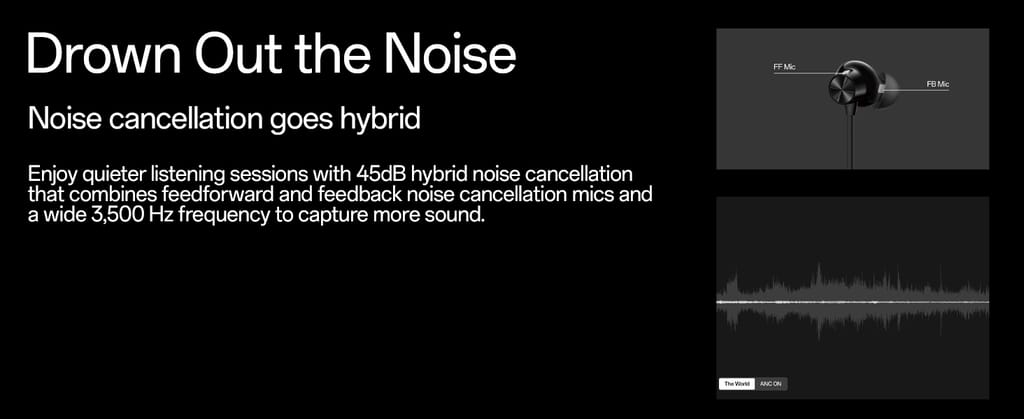 Drown Out the Noise

Noise cancellation goes hybrid

Enjoy quieter listening sessions with 45dB hybrid noise cancellation that combines feedforward and feedback noise cancellation mics and a wide 3,500 Hz frequency to capture more sound.

FF Mic

FB Mic

The World

ANC ON